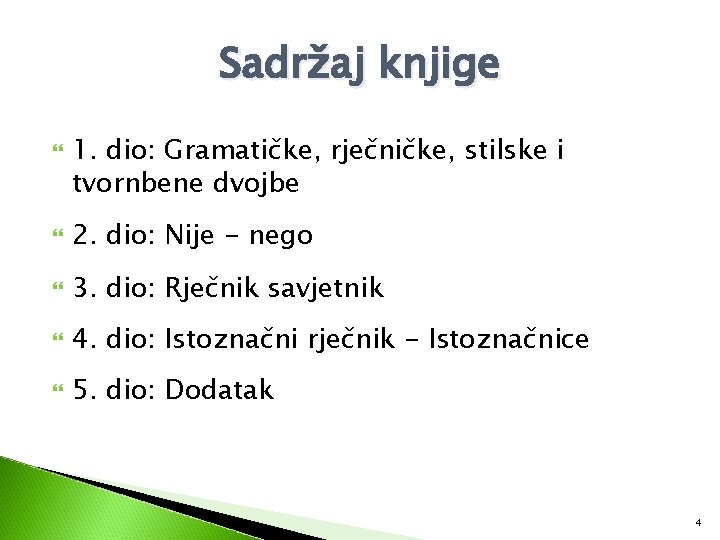 Sadržaj knjige

1. dio: Gramatičke, rječničke, stilske i tvornbene dvojbe

2. dio: Nije - nego

3. dio: Rječnik savjetnik

4. dio: Istoznačni rječnik - Istoznačnice

5. dio: Dodatak

4